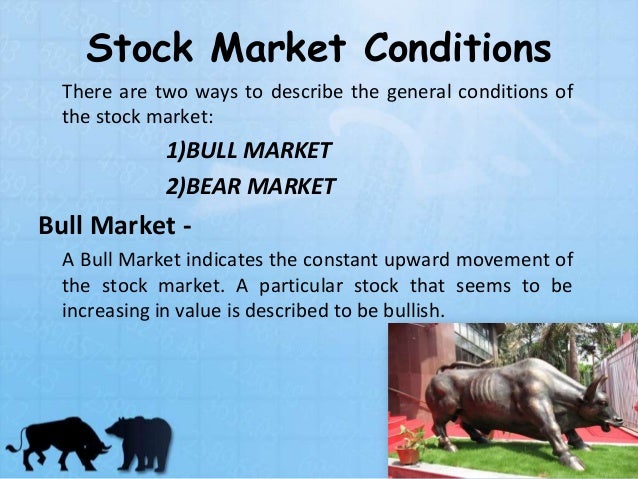 Stock Market Conditions

There are two ways to describe the general conditions of the stock market:

1)BULL MARKET

2)BEAR MARKET

Bull Market -

A Bull Market indicates the constant upward movement of the stock market. A particular stock that seems to be increasing in value is described to be bullish.